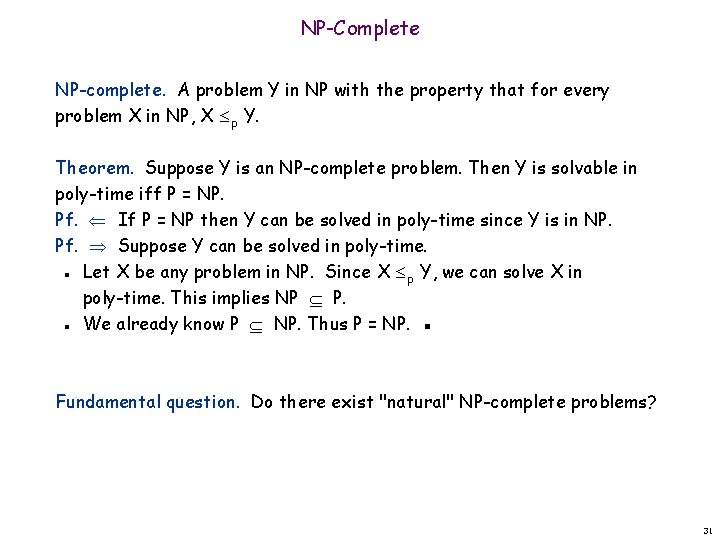 NP-Complete

NP-complete. A problem Y in NP with the property that for every problem X in NP, $X \leq_p Y$.

Theorem. Suppose Y is an NP-complete problem. Then Y is solvable in poly-time iff P = NP.
Pf. $\Leftarrow$ If P = NP then Y can be solved in poly-time since Y is in NP.
Pf. $\Rightarrow$ Suppose Y can be solved in poly-time.
▪ Let X be any problem in NP. Since $X \leq_p Y$, we can solve X in poly-time. This implies NP $\subseteq$ P.
▪ We already know P $\subseteq$ NP. Thus P = NP. ▪

Fundamental question. Do there exist "natural" NP-complete problems?

31